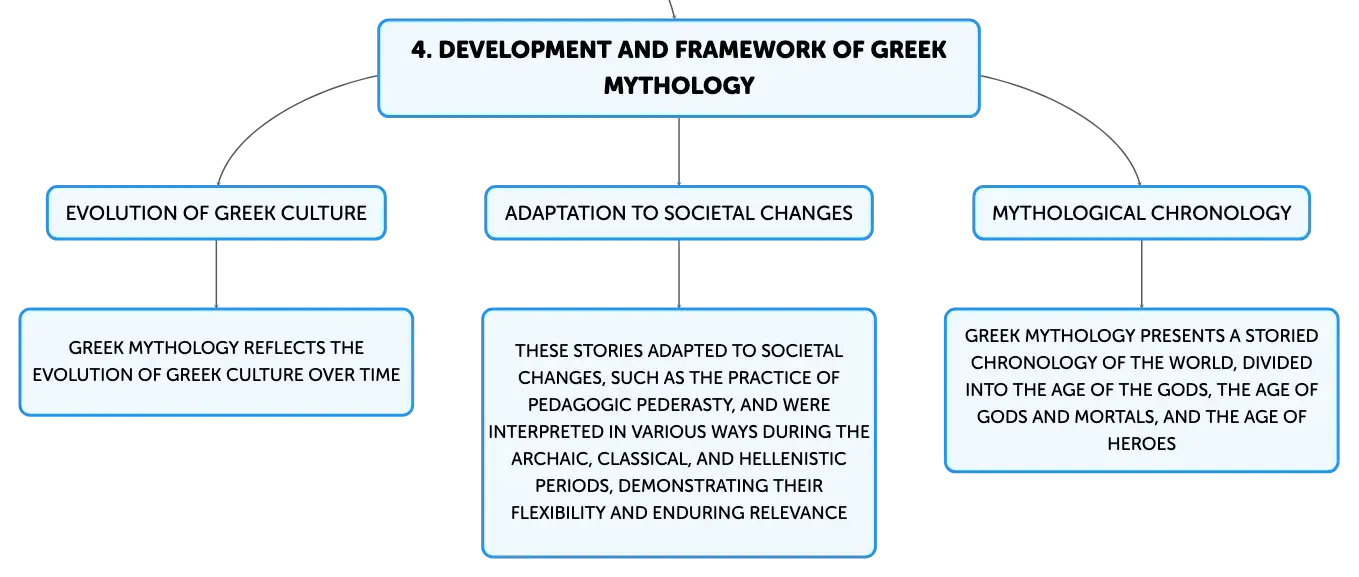 4. DEVELOPMENT AND FRAMEWORK OF GREEK MYTHOLOGY

EVOLUTION OF GREEK CULTURE

GREEK MYTHOLOGY REFLECTS THE EVOLUTION OF GREEK CULTURE OVER TIME

ADAPTATION TO SOCIETAL CHANGES

THESE STORIES ADAPTED TO SOCIETAL CHANGES, SUCH AS THE PRACTICE OF PEDAGOGIC PEDERASTY, AND WERE INTERPRETED IN VARIOUS WAYS DURING THE ARCHAIC, CLASSICAL, AND HELLENISTIC PERIODS, DEMONSTRATING THEIR FLEXIBILITY AND ENDURING RELEVANCE

MYTHOLOGICAL CHRONOLOGY

GREEK MYTHOLOGY PRESENTS A STORIED CHRONOLOGY OF THE WORLD, DIVIDED INTO THE AGE OF THE GODS, THE AGE OF GODS AND MORTALS, AND THE AGE OF HEROES